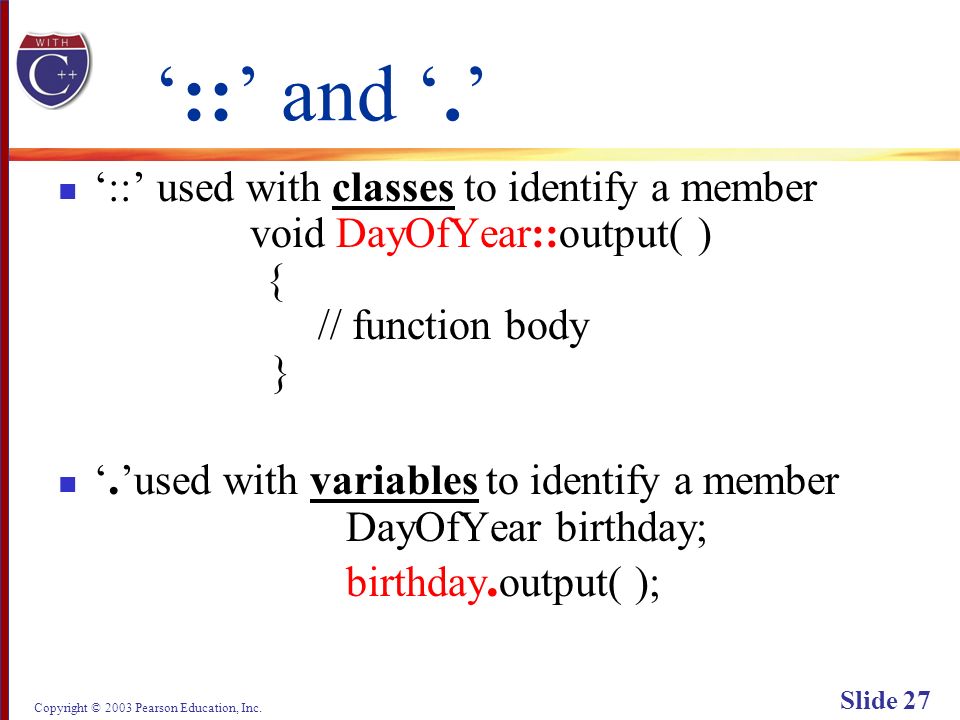 WITH
C++

‘::’ and ‘.’

‘::’ used with classes to identify a member
void DayOfYear::output( )
{
// function body
}

‘.’used with variables to identify a member
DayOfYear birthday;
birthday.output( );

Copyright © 2003 Pearson Education, Inc.

Slide 27